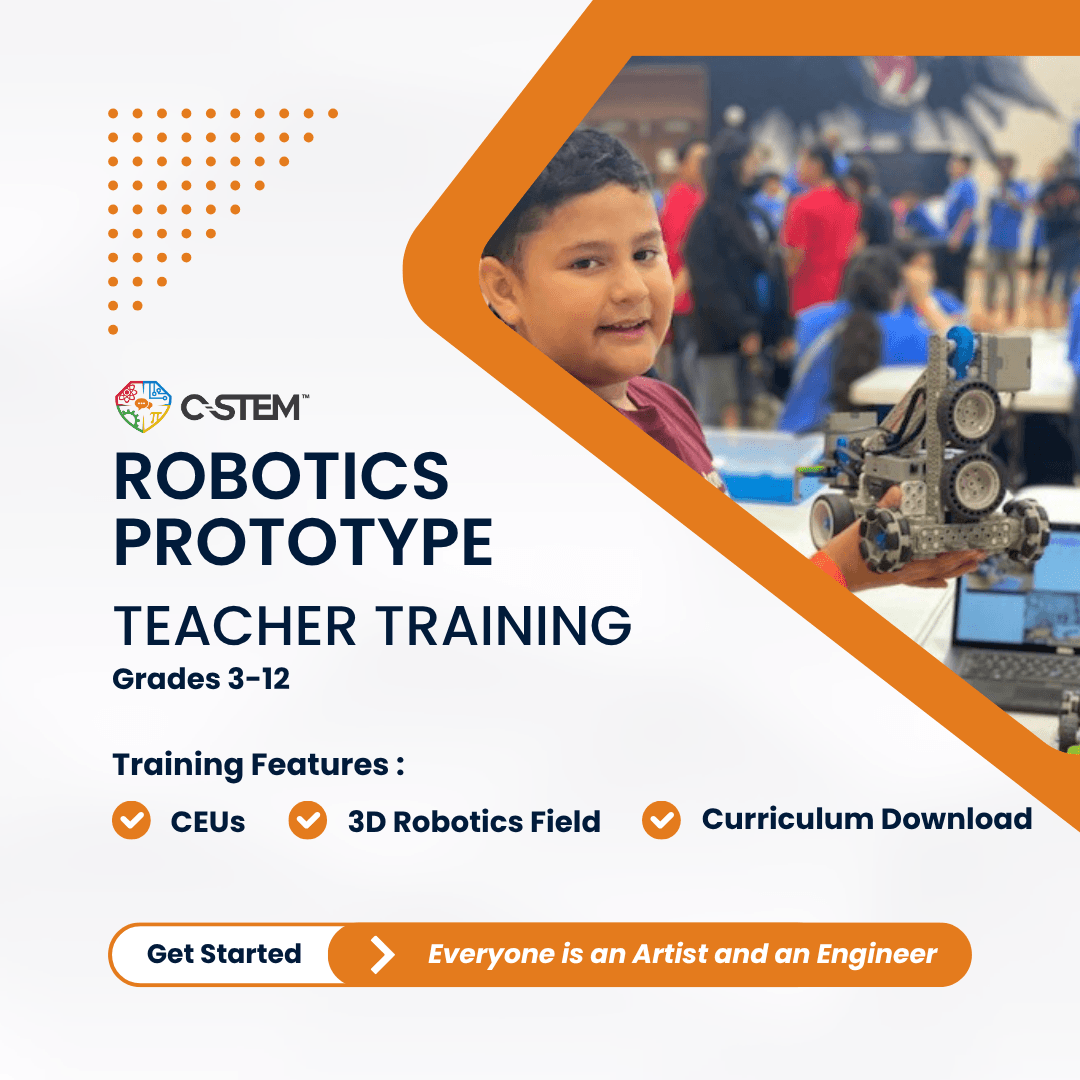 C-STEM™

ROBOTICS PROTOTYPE

TEACHER TRAINING

Grades 3-12

Training Features :

CEUs

3D Robotics Field

Curriculum Download

Get Started

Everyone is an Artist and an Engineer